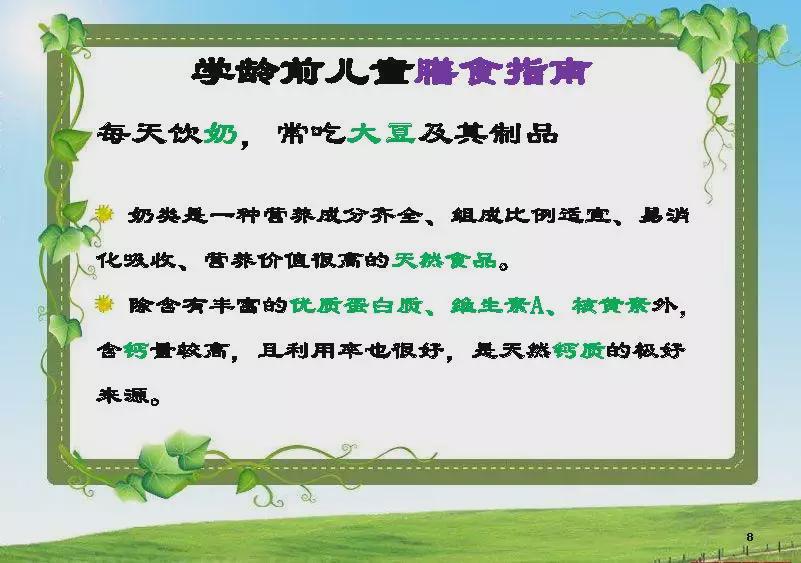 学龄前儿童膳食指南

每天饮奶，常吃大豆及其制品

奶类是一种营养成分齐全、组成比例适宜、易消化吸收、营养价值很高的天然食品。

除含有丰富的优质蛋白质、维生素A、核黄素外，含钙量较高，且利用率也很好，是天然钙质的极好来源。

8